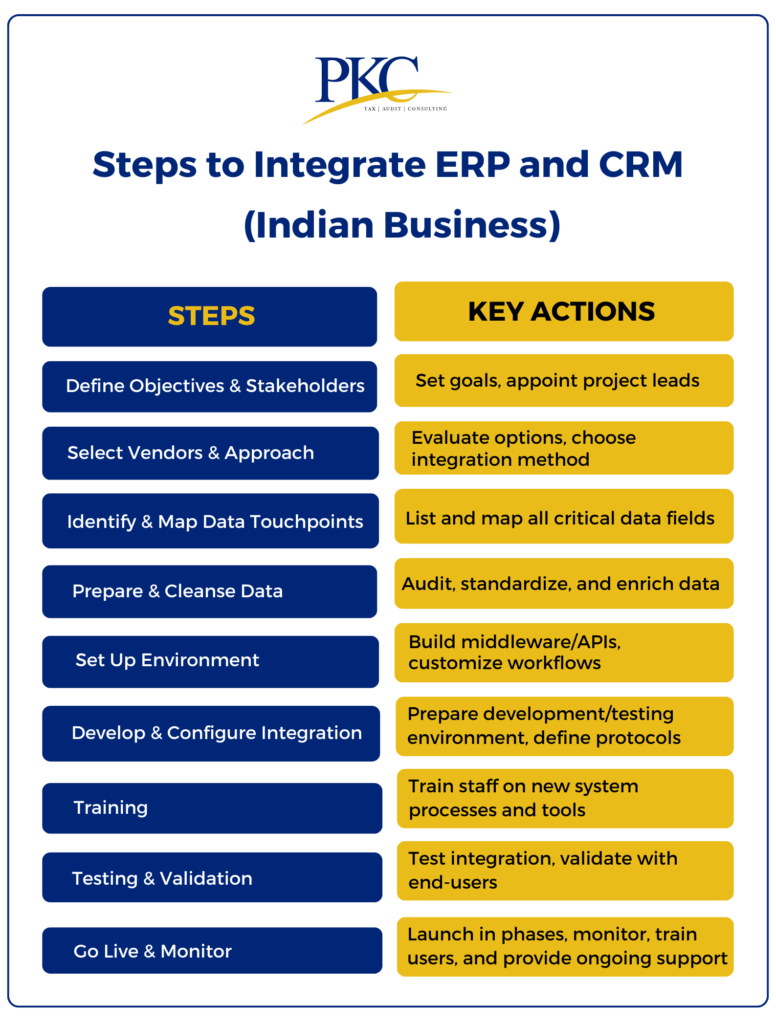 PKC
TAX | AUDIT | CONSULTING

Steps to Integrate ERP and CRM (Indian Business)

| STEPS | KEY ACTIONS |
|---|---|
| Define Objectives & Stakeholders | Set goals, appoint project leads |
| Select Vendors & Approach | Evaluate options, choose integration method |
| Identify & Map Data Touchpoints | List and map all critical data fields |
| Prepare & Cleanse Data | Audit, standardize, and enrich data |
| Set Up Environment | Build middleware/APIs, customize workflows |
| Develop & Configure Integration | Prepare development/testing environment, define protocols |
| Training | Train staff on new system processes and tools |
| Testing & Validation | Test integration, validate with end-users |
| Go Live & Monitor | Launch in phases, monitor, train users, and provide ongoing support |